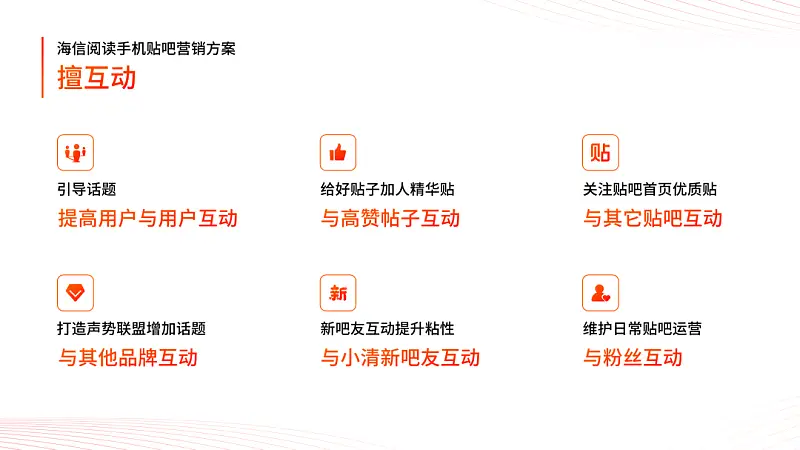 海信阅读手机贴吧营销方案
擅互动

引导话题
提高用户与用户互动

给好贴子加人精华贴
与高赞帖子互动

贴
关注贴吧首页优质贴
与其它贴吧互动

打造声势联盟增加话题
与其他品牌互动

新
新吧友互动提升粘性
与小清新吧友互动

维护日常贴吧运营
与粉丝互动